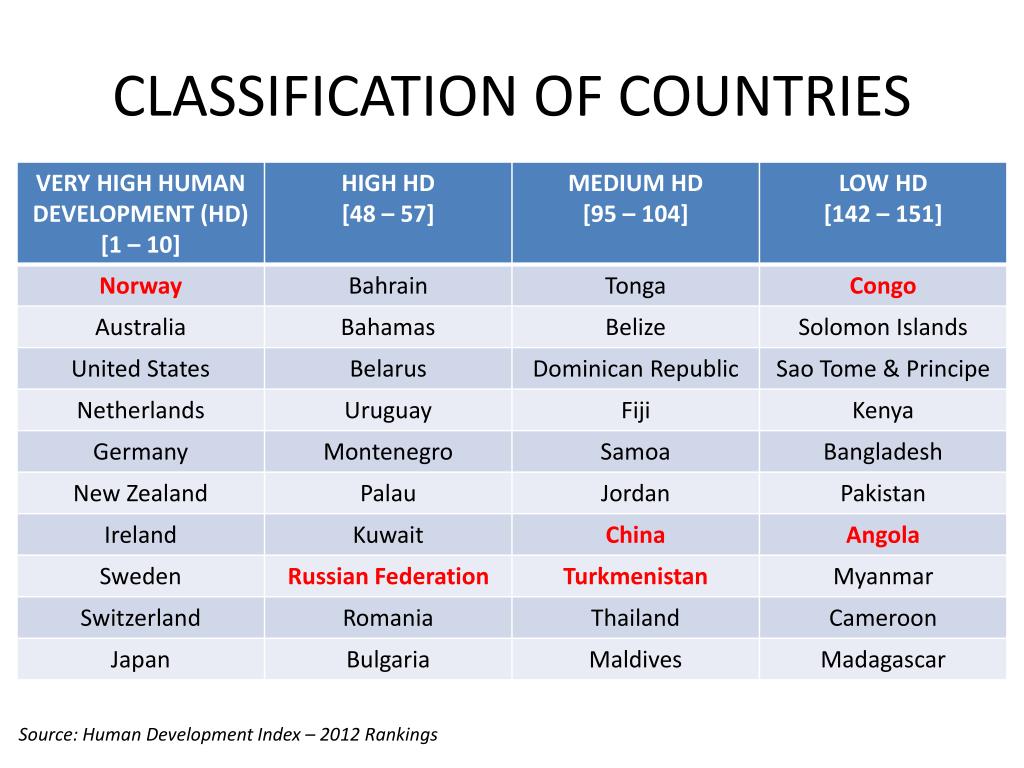 CLASSIFICATION OF COUNTRIES

| VERY HIGH HUMAN DEVELOPMENT (HD) [1 – 10] | HIGH HD [48 – 57] | MEDIUM HD [95 – 104] | LOW HD [142 – 151] |
|---|---|---|---|
| Norway | Bahrain | Tonga | Congo |
| Australia | Bahamas | Belize | Solomon Islands |
| United States | Belarus | Dominican Republic | Sao Tome & Principe |
| Netherlands | Uruguay | Fiji | Kenya |
| Germany | Montenegro | Samoa | Bangladesh |
| New Zealand | Palau | Jordan | Pakistan |
| Ireland | Kuwait | China | Angola |
| Sweden | Russian Federation | Turkmenistan | Myanmar |
| Switzerland | Romania | Thailand | Cameroon |
| Japan | Bulgaria | Maldives | Madagascar |

Source: Human Development Index – 2012 Rankings